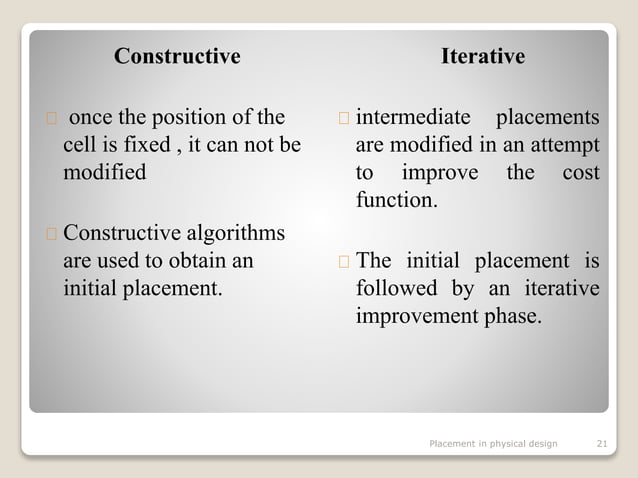 Constructive

 once the position of the cell is fixed , it can not be modified

 Constructive algorithms are used to obtain an initial placement.

Iterative

 intermediate placements are modified in an attempt to improve the cost function.

 The initial placement is followed by an iterative improvement phase.

Placement in physical design 21